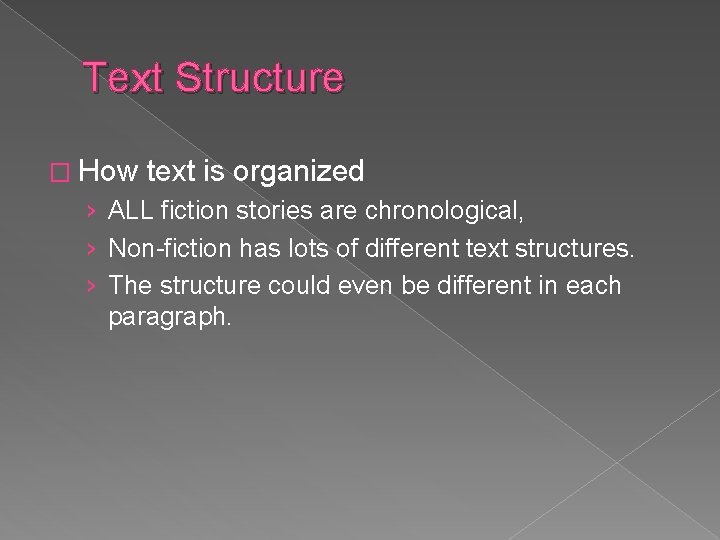 Text Structure

□ How text is organized
› ALL fiction stories are chronological,
› Non-fiction has lots of different text structures.
› The structure could even be different in each paragraph.